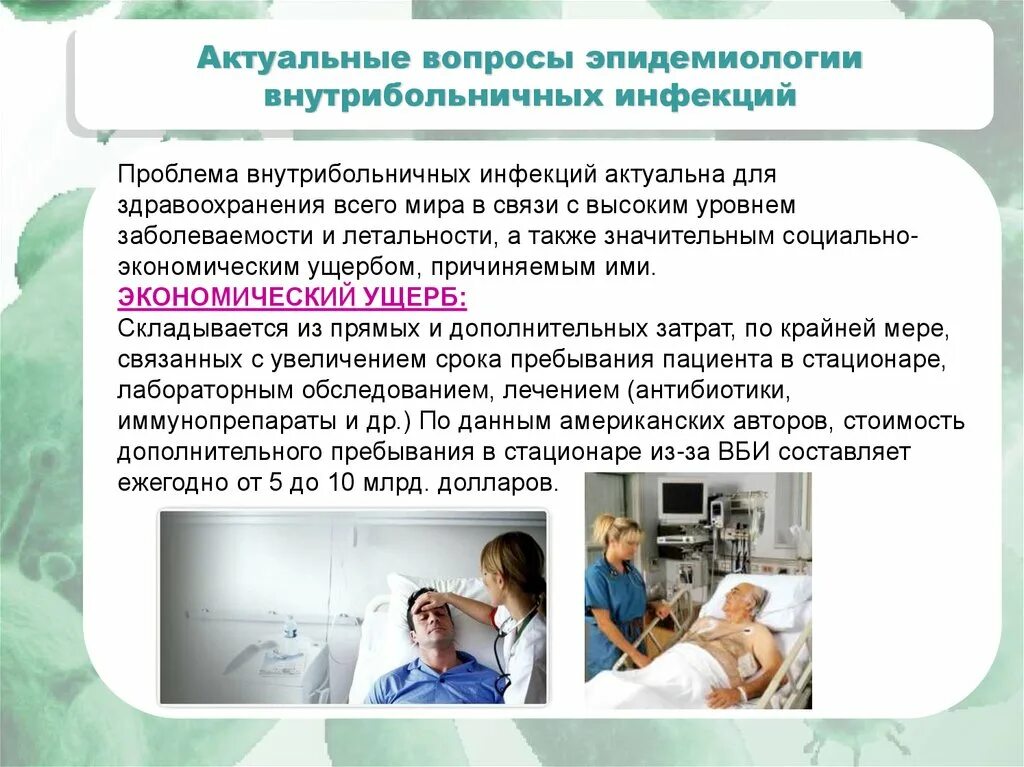 Актуальные вопросы эпидемиологии внутрибольничных инфекций

Проблема внутрибольничных инфекций актуальна для здравоохранения всего мира в связи с высоким уровнем заболеваемости и летальности, а также значительным социально-экономическим ущербом, причиняемым ими.
ЭКОНОМИЧЕСКИЙ УЩЕРБ:
Складывается из прямых и дополнительных затрат, по крайней мере, связанных с увеличением срока пребывания пациента в стационаре, лабораторным обследованием, лечением (антибиотики, иммунопрепараты и др.) По данным американских авторов, стоимость дополнительного пребывания в стационаре из-за ВБИ составляет ежегодно от 5 до 10 млрд. долларов.